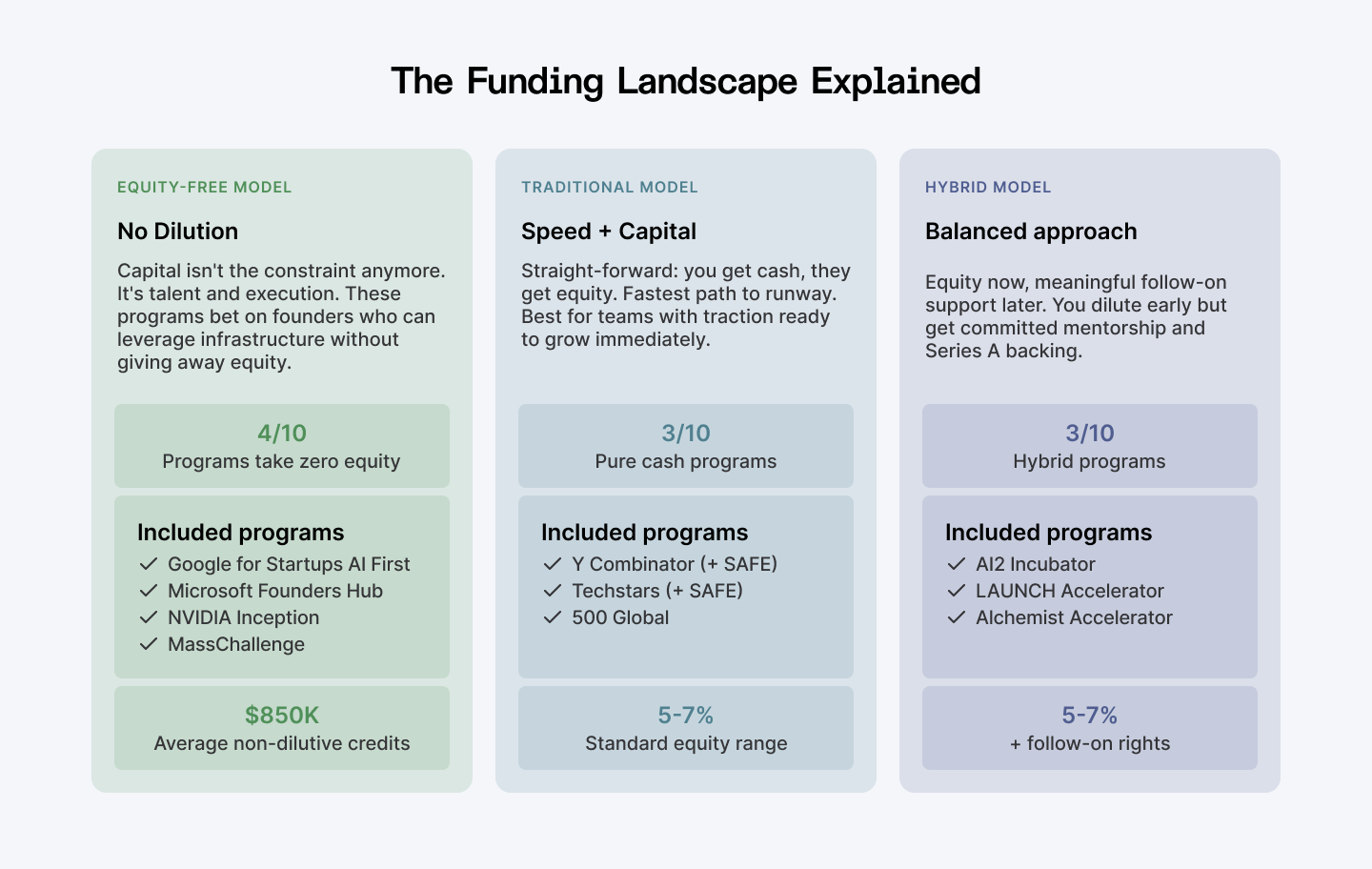 The Funding Landscape Explained

EQUITY-FREE MODEL

No Dilution

Capital isn't the constraint anymore. It's talent and execution. These programs bet on founders who can leverage infrastructure without giving away equity.

4/10
Programs take zero equity

Included programs
✓ Google for Startups AI First
✓ Microsoft Founders Hub
✓ NVIDIA Inception
✓ MassChallenge

$850K
Average non-dilutive credits

TRADITIONAL MODEL

Speed + Capital

Straight-forward: you get cash, they get equity. Fastest path to runway. Best for teams with traction ready to grow immediately.

3/10
Pure cash programs

Included programs
✓ Y Combinator (+ SAFE)
✓ Techstars (+ SAFE)
✓ 500 Global

5-7%
Standard equity range

HYBRID MODEL

Balanced approach

Equity now, meaningful follow-on support later. You dilute early but get committed mentorship and Series A backing.

3/10
Hybrid programs

Included programs
✓ AI2 Incubator
✓ LAUNCH Accelerator
✓ Alchemist Accelerator

5-7%
+ follow-on rights